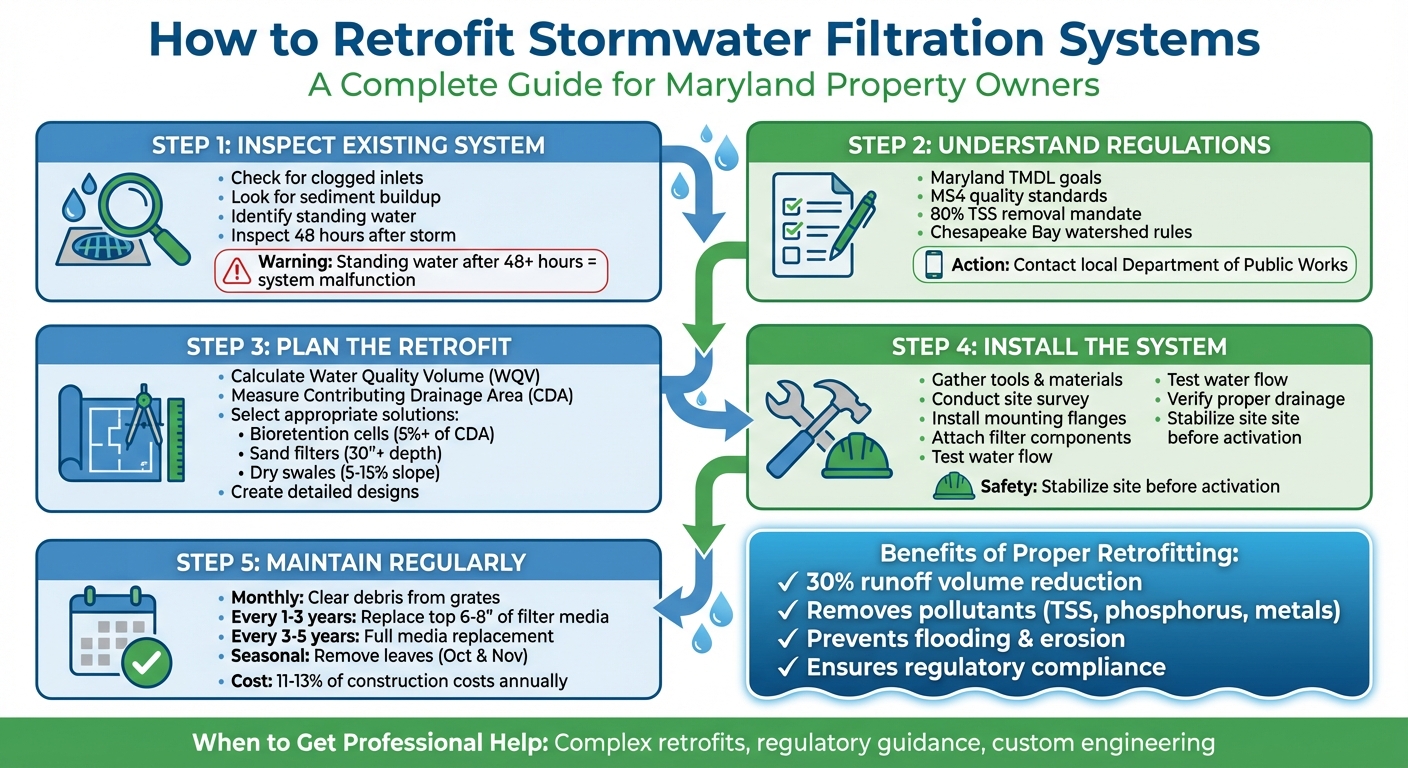 How to Retrofit Stormwater Filtration Systems
A Complete Guide for Maryland Property Owners

STEP 1: INSPECT EXISTING SYSTEM
• Check for clogged inlets
• Look for sediment buildup
• Identify standing water
• Inspect 48 hours after storm
Warning: Standing water after 48+ hours = system malfunction

STEP 2: UNDERSTAND REGULATIONS
• Maryland TMDL goals
• MS4 quality standards
• 80% TSS removal mandate
• Chesapeake Bay watershed rules
Action: Contact local Department of Public Works

STEP 3: PLAN THE RETROFIT
• Calculate Water Quality Volume (WQV)
• Measure Contributing Drainage Area (CDA)
• Select appropriate solutions:
• Bioretention cells (5%+ of CDA)
• Sand filters (30"+ depth)
• Dry swales (5-15% slope)
• Create detailed designs

STEP 4: INSTALL THE SYSTEM
• Gather tools & materials
• Conduct site survey
• Install mounting flanges
• Attach filter components
• Test water flow
• Test water flow
• Verify proper drainage
• Stabilize site site before activation
Safety: Stabilize site before activation

STEP 5: MAINTAIN REGULARLY
• Monthly: Clear debris from grates
• Every 1-3 years: Replace top 6-8" of filter media
• Every 3-5 years: Full media replacement
• Seasonal: Remove leaves (Oct & Nov)
• Cost: 11-13% of construction costs annually

Benefits of Proper Retrofitting:
✓ 30% runoff volume reduction
✓ Removes pollutants (TSS, phosphorus, metals)
✓ Prevents flooding & erosion
✓ Ensures regulatory compliance

When to Get Professional Help: Complex retrofits, regulatory guidance, custom engineering